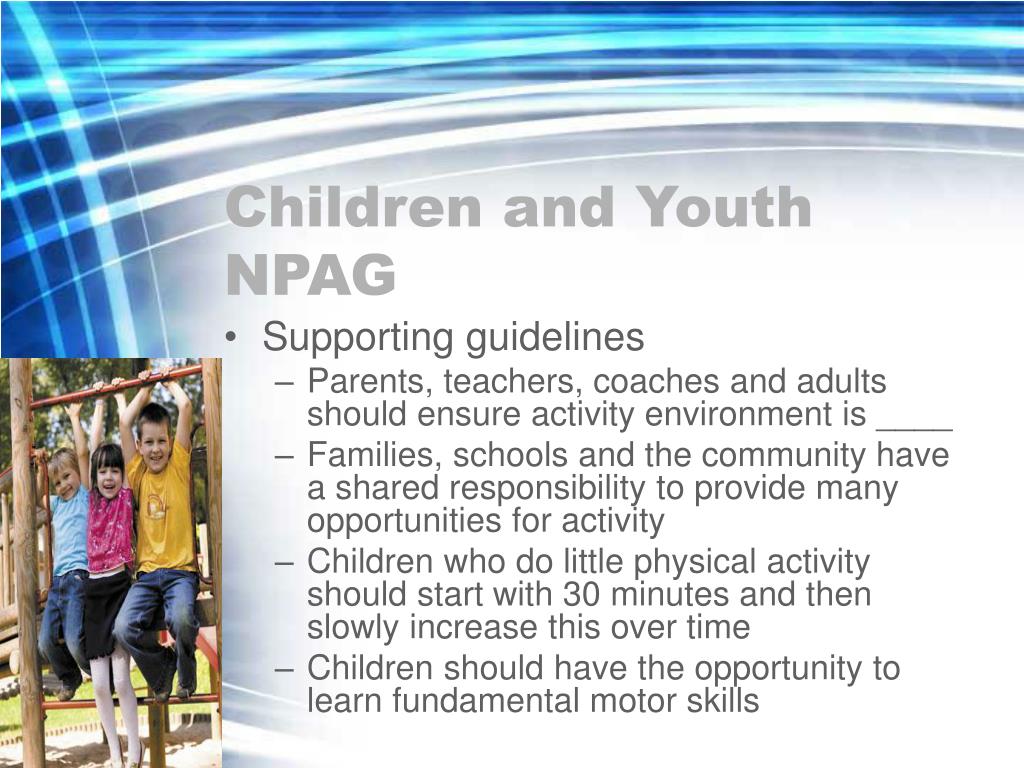 Children and Youth NPAG

• Supporting guidelines
– Parents, teachers, coaches and adults should ensure activity environment is ____
– Families, schools and the community have a shared responsibility to provide many opportunities for activity
– Children who do little physical activity should start with 30 minutes and then slowly increase this over time
– Children should have the opportunity to learn fundamental motor skills